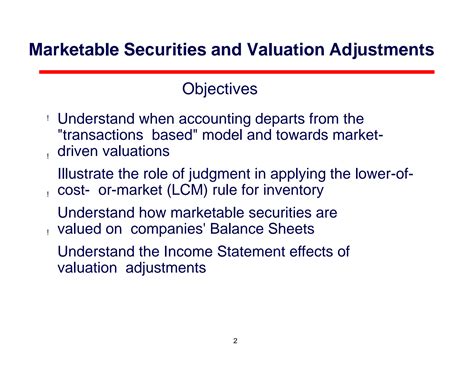 Marketable Securities and Valuation Adjustments

Objectives

! Understand when accounting departs from the "transactions based" model and towards market-driven valuations

! Illustrate the role of judgment in applying the lower-of-cost- or-market (LCM) rule for inventory

! Understand how marketable securities are valued on companies' Balance Sheets

! Understand the Income Statement effects of valuation adjustments

2